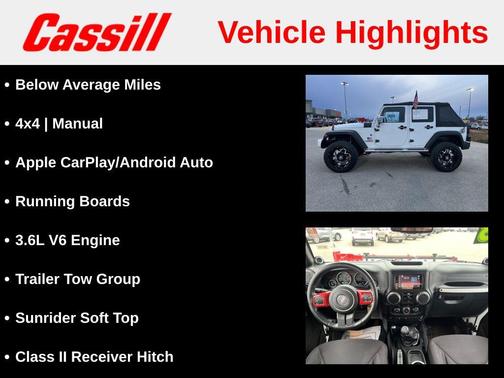 Cassill

Vehicle Highlights

• Below Average Miles

• 4x4 | Manual

• Apple CarPlay/Android Auto

• Running Boards

• 3.6L V6 Engine

• Trailer Tow Group

• Sunrider Soft Top

• Class II Receiver Hitch